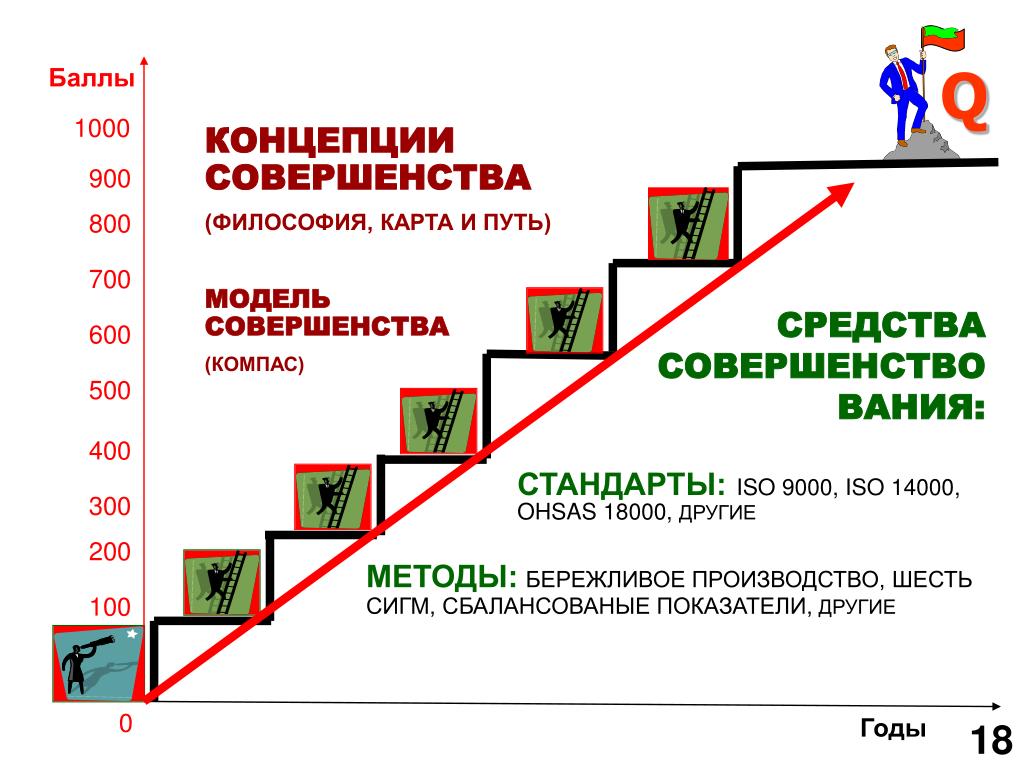 Баллы

1000
900
800
700
600
500
400
300
200
100
0

КОНЦЕПЦИИ СОВЕРШЕНСТВА

(ФИЛОСОФИЯ, КАРТА И ПУТЬ)

МОДЕЛЬ СОВЕРШЕНСТВА

(КОМПАС)

Q

СРЕДСТВА СОВЕРШЕНСТВО ВАНИЯ:

СТАНДАРТЫ: ISO 9000, ISO 14000, OHSAS 18000, ДРУГИЕ

МЕТОДЫ: БЕРЕЖЛИВОЕ ПРОИЗВОДСТВО, ШЕСТЬ СИГМ, СБАЛАНСОВАНЫЕ ПОКАЗАТЕЛИ, ДРУГИЕ

Годы

18